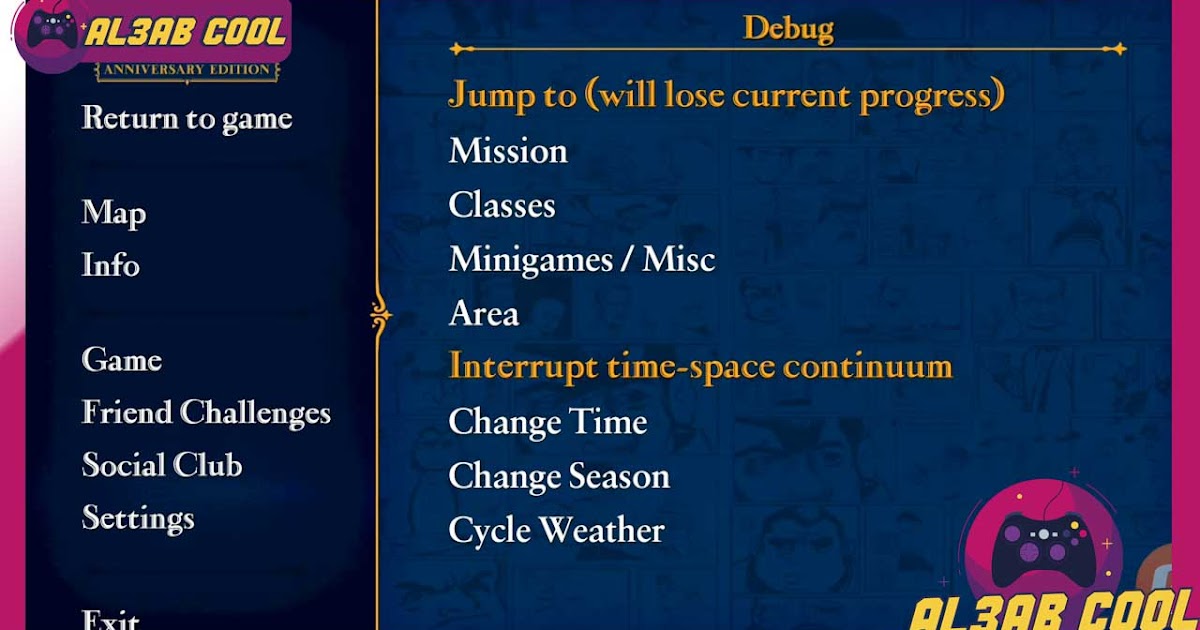 AL3AB COOL
ANNIVERSARY EDITION
Return to game

Map
Info

Game
Friend Challenges
Social Club
Settings

Exit

Debug

Jump to (will lose current progress)
Mission
Classes
Minigames / Misc
Area
Interrupt time-space continuum
Change Time
Change Season
Cycle Weather

AL3AB COOL